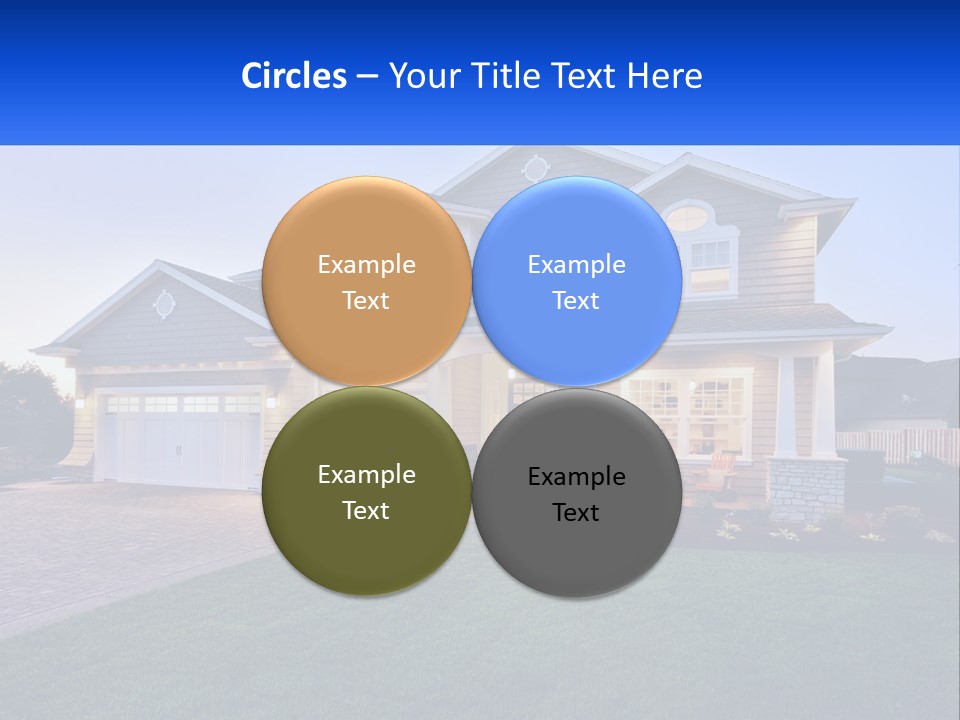 Circles – Your Title Text Here

Example Text

Example Text

Example Text

Example Text